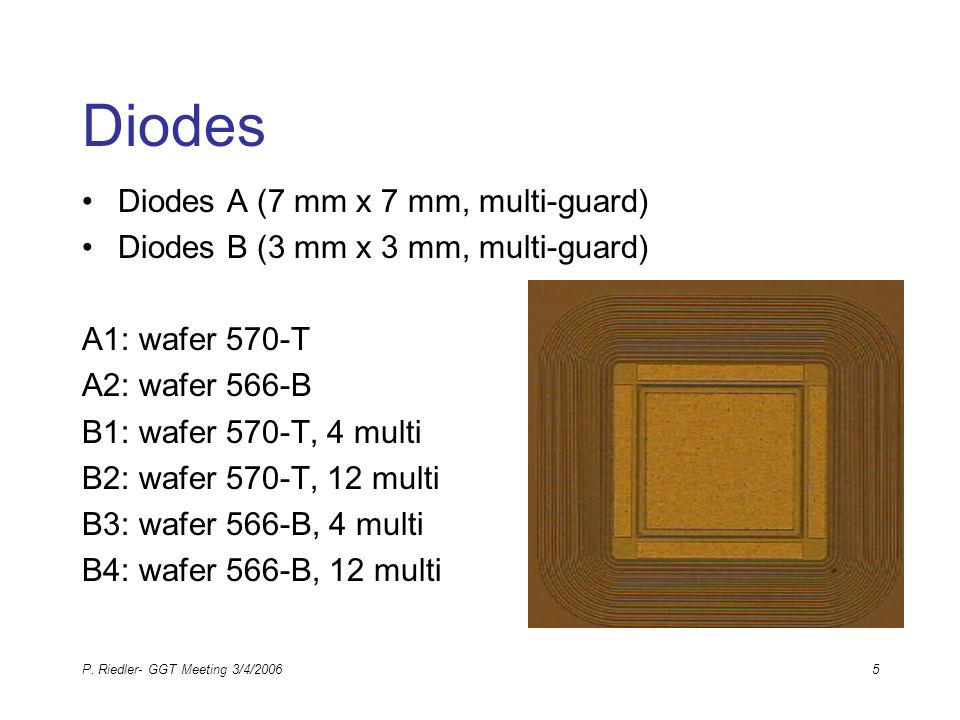 Diodes

• Diodes A (7 mm x 7 mm, multi-guard)
• Diodes B (3 mm x 3 mm, multi-guard)

A1: wafer 570-T
A2: wafer 566-B
B1: wafer 570-T, 4 multi
B2: wafer 570-T, 12 multi
B3: wafer 566-B, 4 multi
B4: wafer 566-B, 12 multi

P. Riedler- GGT Meeting 3/4/2006

5